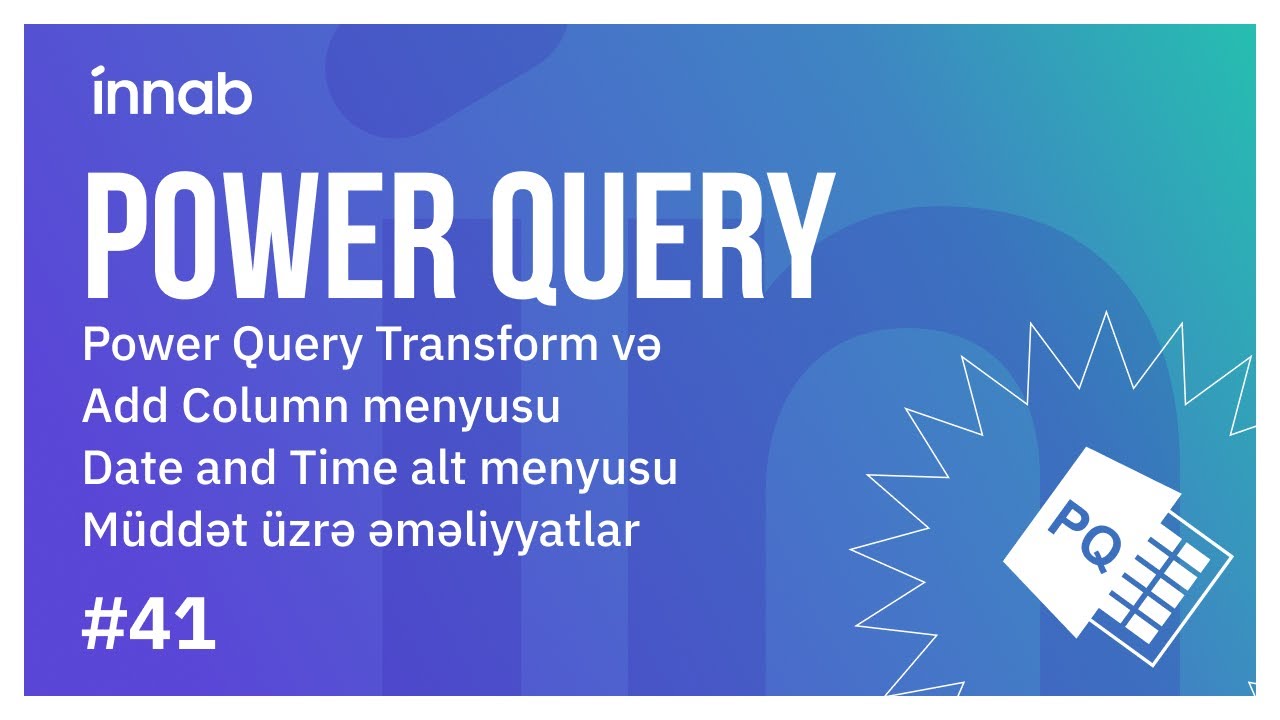 innab

POWER QUERY

Power Query Transform və Add Column menyusu Date and Time alt menyusu Müddət üzrə əməliyyatlar

#41

PQ